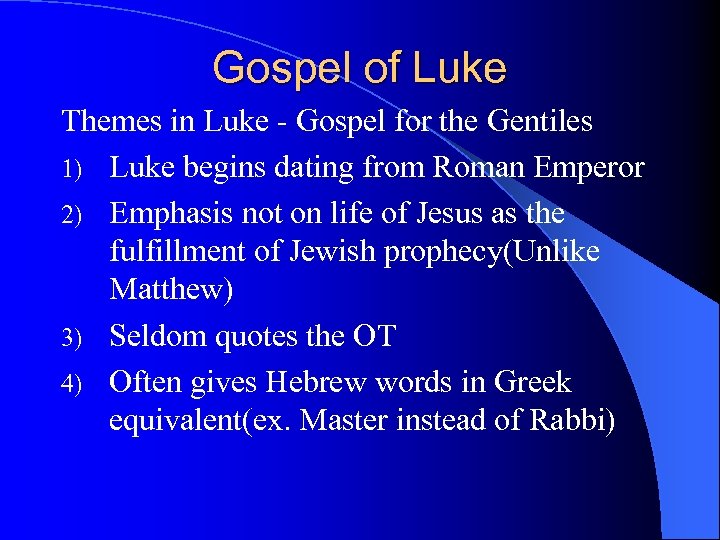 Gospel of Luke

Themes in Luke - Gospel for the Gentiles

1) Luke begins dating from Roman Emperor

2) Emphasis not on life of Jesus as the fulfillment of Jewish prophecy(Unlike Matthew)

3) Seldom quotes the OT

4) Often gives Hebrew words in Greek equivalent(ex. Master instead of Rabbi)